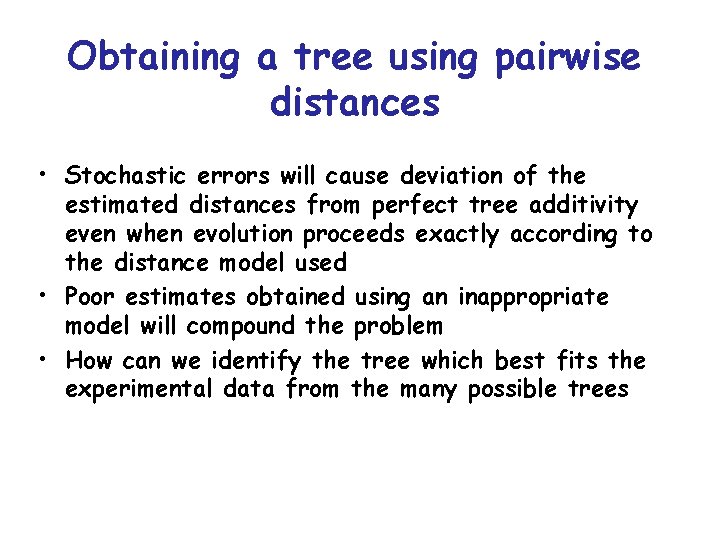 Obtaining a tree using pairwise distances

• Stochastic errors will cause deviation of the estimated distances from perfect tree additivity even when evolution proceeds exactly according to the distance model used
• Poor estimates obtained using an inappropriate model will compound the problem
• How can we identify the tree which best fits the experimental data from the many possible trees